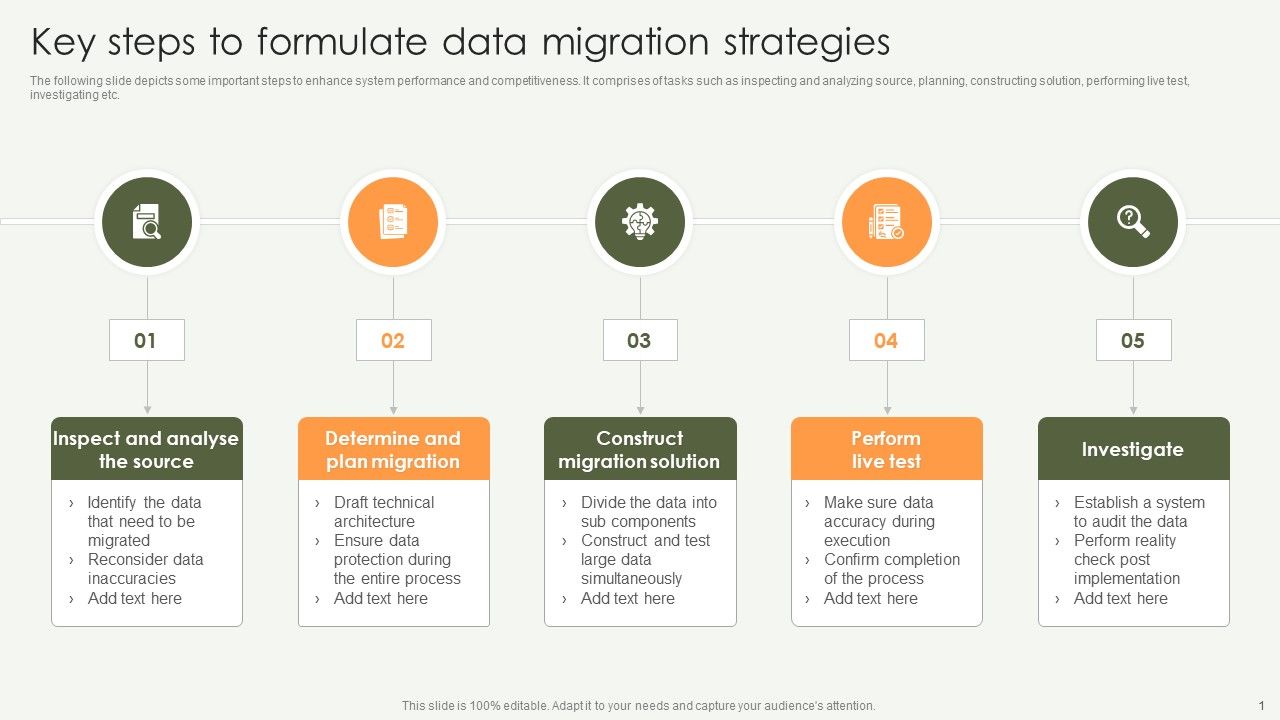 Key steps to formulate data migration strategies

The following slide depicts some important steps to enhance system performance and competitiveness. It comprises of tasks such as inspecting and analyzing source, planning, constructing solution, performing live test, investigating etc.

01

Inspect and analyse the source

› Identify the data that need to be migrated
› Reconsider data inaccuracies
› Add text here

02

Determine and plan migration

› Draft technical architecture
› Ensure data protection during the entire process
› Add text here

03

Construct migration solution

› Divide the data into sub components
› Construct and test large data simultaneously
› Add text here

04

Perform live test

› Make sure data accuracy during execution
› Confirm completion of the process
› Add text here

05

Investigate

› Establish a system to audit the data
› Perform reality check post implementation
› Add text here

This slide is 100% editable. Adapt it to your needs and capture your audience's attention.

1